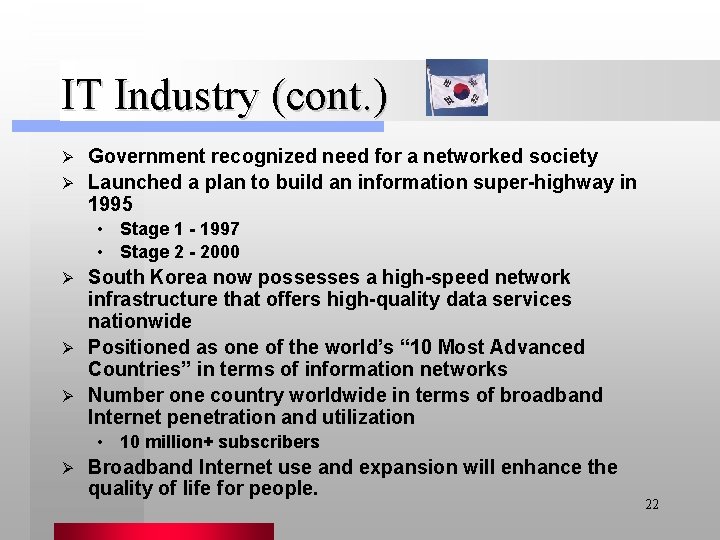 IT Industry (cont.)

➢ Government recognized need for a networked society
➢ Launched a plan to build an information super-highway in 1995
• Stage 1 - 1997
• Stage 2 - 2000
➢ South Korea now possesses a high-speed network infrastructure that offers high-quality data services nationwide
➢ Positioned as one of the world's "10 Most Advanced Countries" in terms of information networks
➢ Number one country worldwide in terms of broadband Internet penetration and utilization
• 10 million+ subscribers
➢ Broadband Internet use and expansion will enhance the quality of life for people.

22